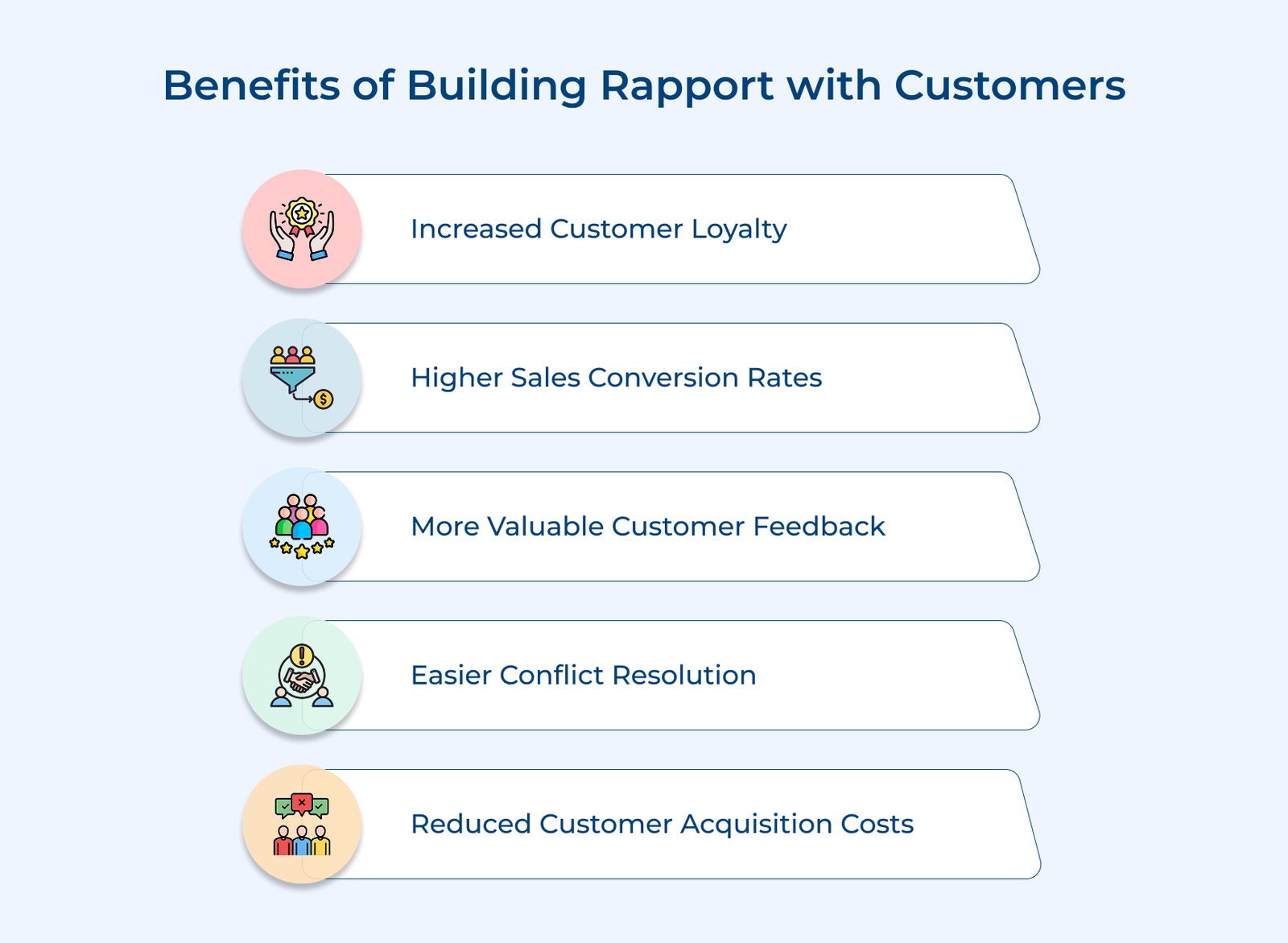 Benefits of Building Rapport with Customers

Increased Customer Loyalty

Higher Sales Conversion Rates

More Valuable Customer Feedback

Easier Conflict Resolution

Reduced Customer Acquisition Costs